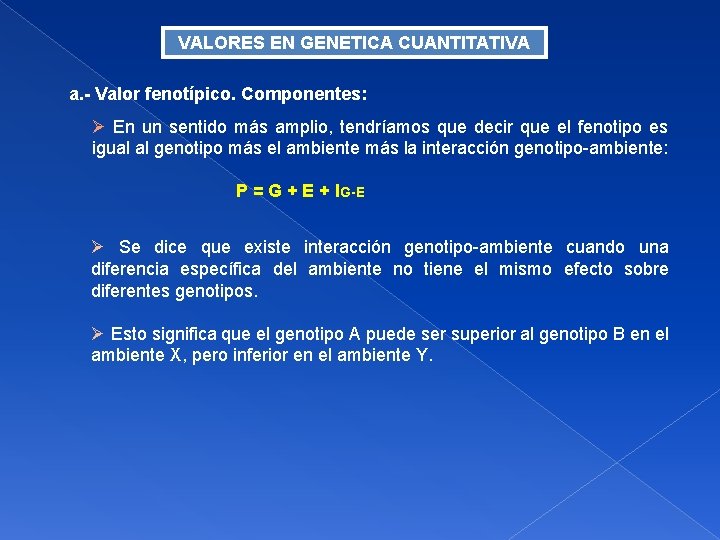 VALORES EN GENETICA CUANTITATIVA

a.- Valor fenotípico. Componentes:

➢ En un sentido más amplio, tendríamos que decir que el fenotipo es igual al genotipo más el ambiente más la interacción genotipo-ambiente:

$P = G + E + I_{G-E}$

➢ Se dice que existe interacción genotipo-ambiente cuando una diferencia específica del ambiente no tiene el mismo efecto sobre diferentes genotipos.

➢ Esto significa que el genotipo A puede ser superior al genotipo B en el ambiente X, pero inferior en el ambiente Y.